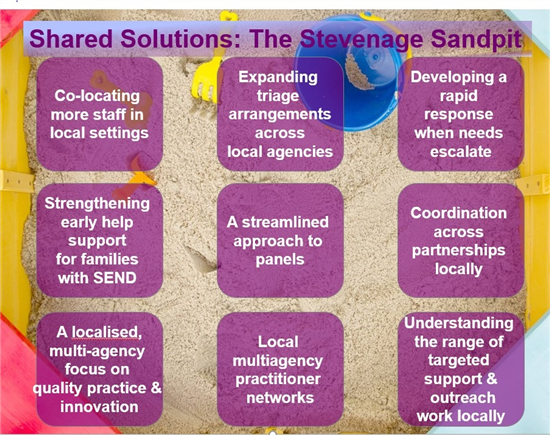 Shared Solutions: The Stevenage Sandpit

Co-locating more staff in local settings

Expanding triage arrangements across local agencies

Developing a rapid response when needs escalate

Strengthening early help support for families with SEND

A streamlined approach to panels

Coordination across partnerships locally

A localised, multi-agency focus on quality practice & innovation

Local multiagency practitioner networks

Understanding the range of targeted support & outreach work locally